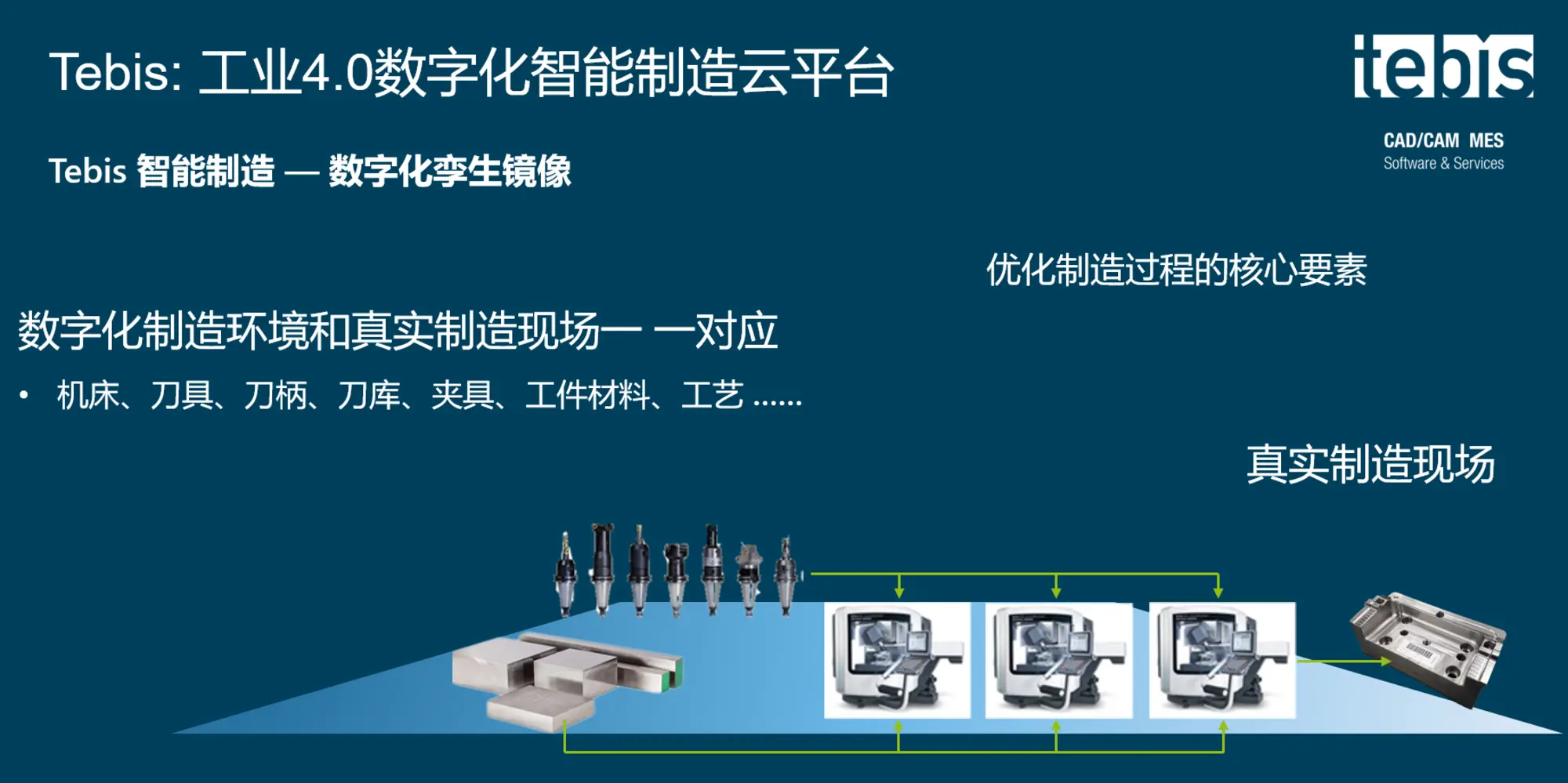 Tebis: 工业4.0数字化智能制造云平台

tebis

CAD/CAM MES
Software & Services

Tebis 智能制造 — 数字化孪生镜像

优化制造过程的核心要素

数字化制造环境和真实制造现场一 一对应

• 机床、刀具、刀柄、刀库、夹具、工件材料、工艺 ……

真实制造现场